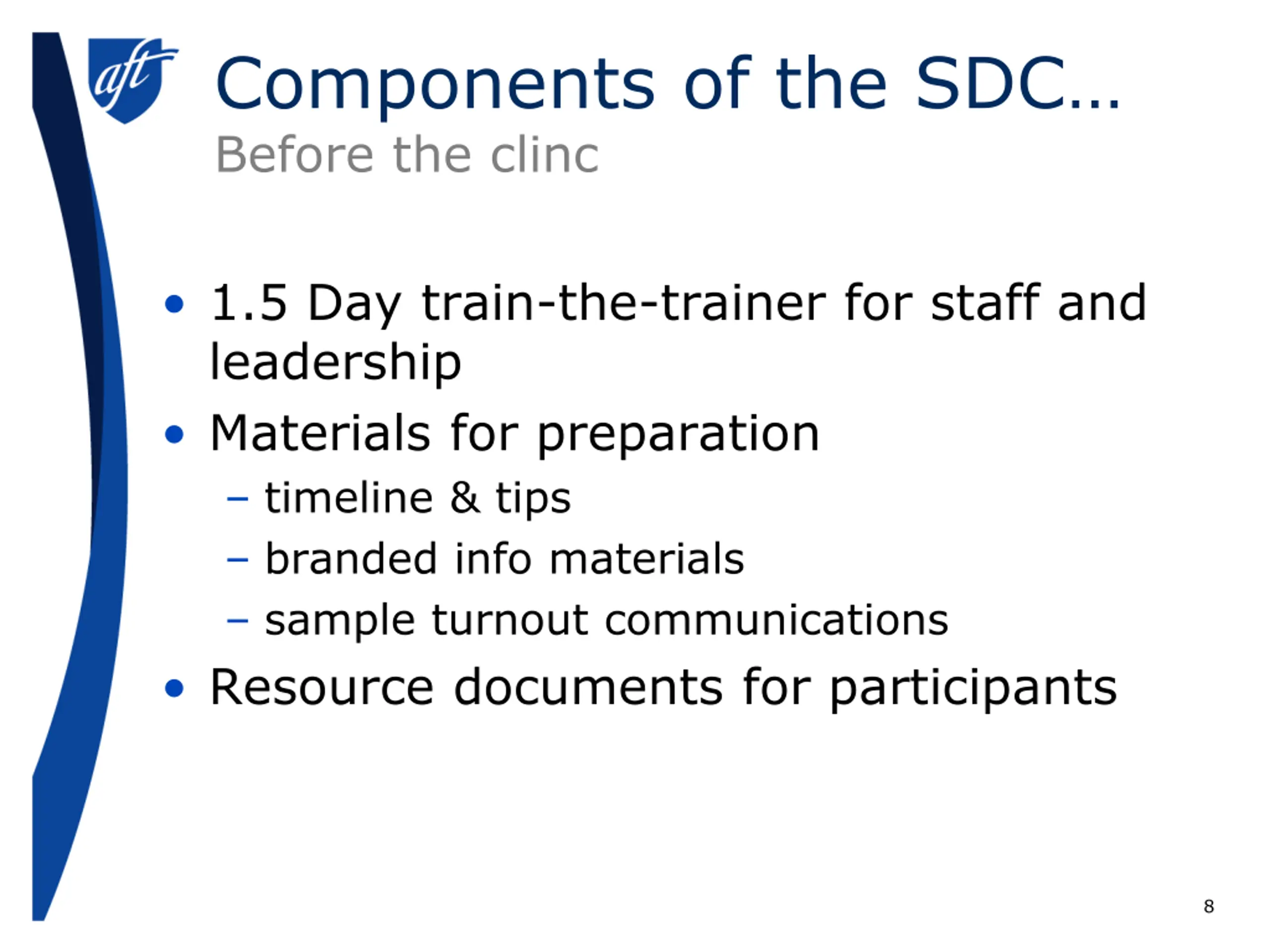 aft

Components of the SDC…
Before the clinc

• 1.5 Day train-the-trainer for staff and leadership
• Materials for preparation
– timeline & tips
– branded info materials
– sample turnout communications
• Resource documents for participants

8